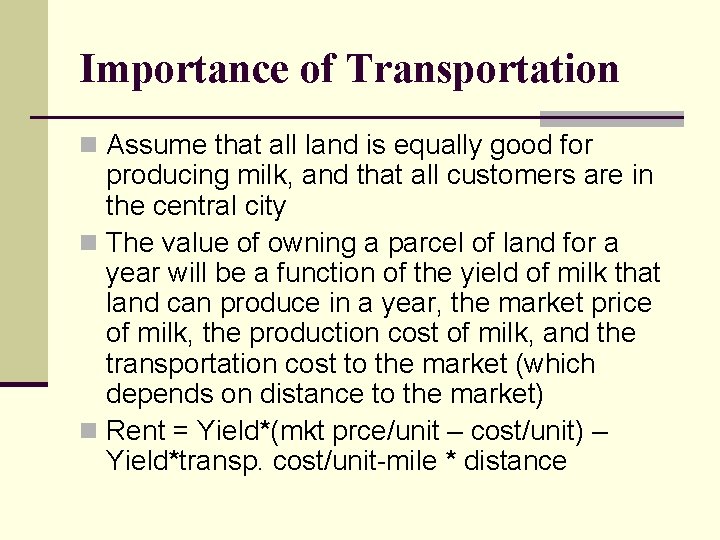 Importance of Transportation

Assume that all land is equally good for producing milk, and that all customers are in the central city

The value of owning a parcel of land for a year will be a function of the yield of milk that land can produce in a year, the market price of milk, the production cost of milk, and the transportation cost to the market (which depends on distance to the market)

Rent = Yield*(mkt prce/unit – cost/unit) – Yield*transp. cost/unit-mile * distance